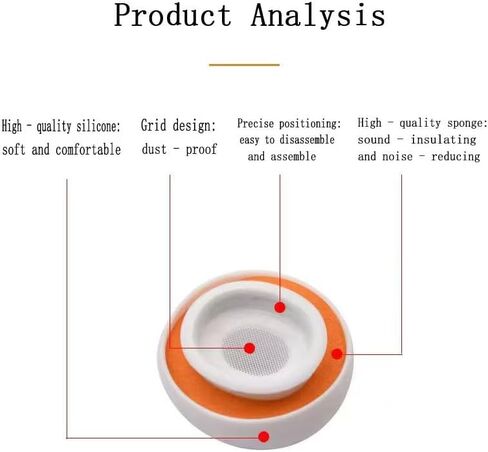 Product Analysis

High - quality silicone: soft and comfortable

Grid design: dust - proof

Precise positioning: easy to disassemble and assemble

High - quality sponge: sound - insulating and noise - reducing